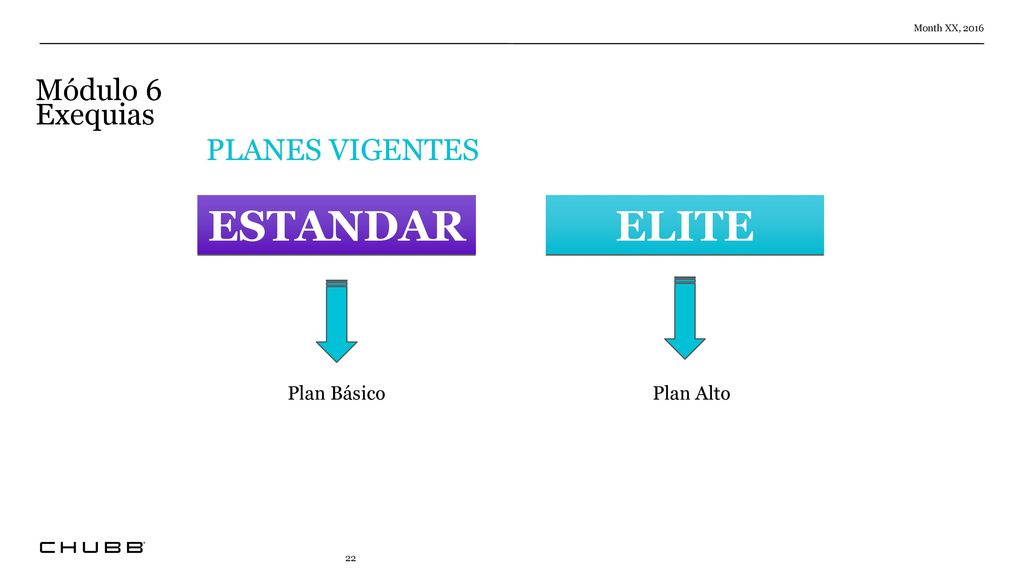 Month XX, 2016

Módulo 6
Exequias

PLANES VIGENTES

ESTANDAR

ELITE

Plan Básico

Plan Alto

CHUBB

22